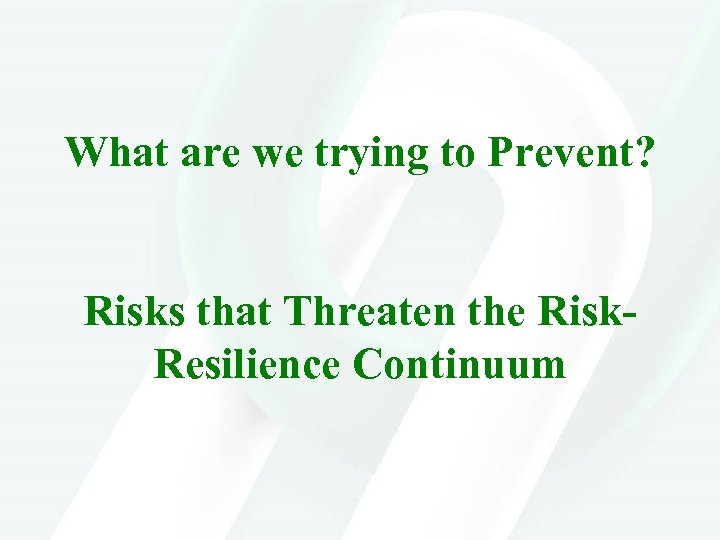 What are we trying to Prevent?

Risks that Threaten the Risk-Resilience Continuum